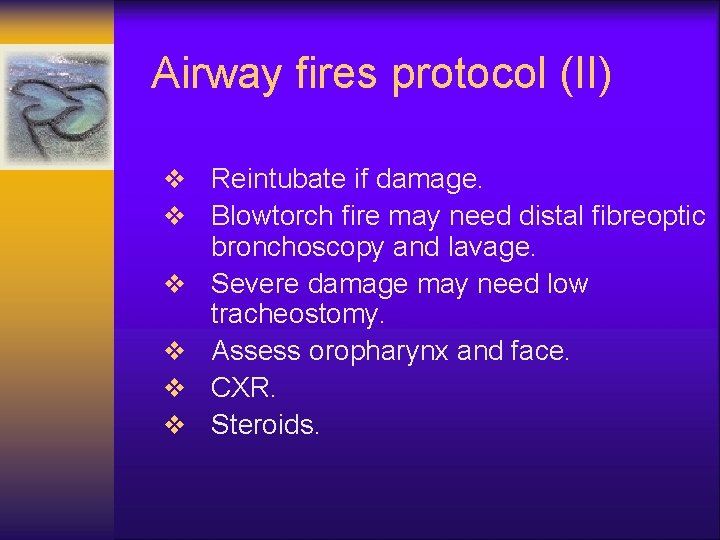 Airway fires protocol (II)

❖ Reintubate if damage.
❖ Blowtorch fire may need distal fibreoptic bronchoscopy and lavage.
❖ Severe damage may need low tracheostomy.
❖ Assess oropharynx and face.
❖ CXR.
❖ Steroids.